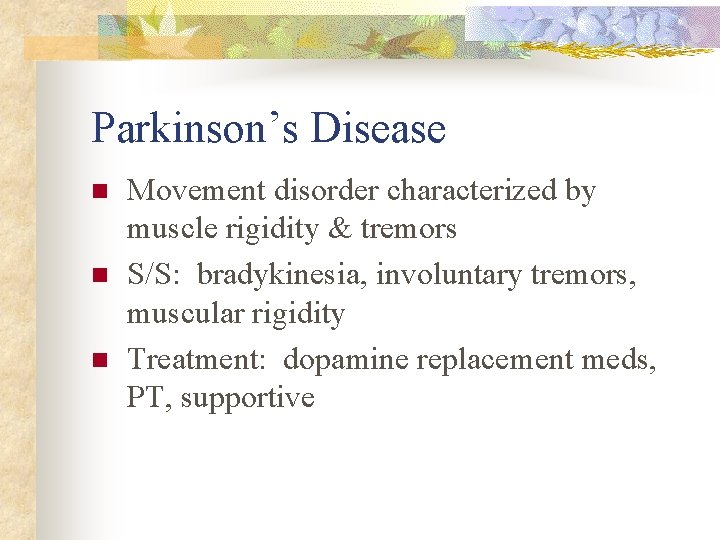 Parkinson’s Disease

- Movement disorder characterized by muscle rigidity & tremors
- S/S: bradykinesia, involuntary tremors, muscular rigidity
- Treatment: dopamine replacement meds, PT, supportive